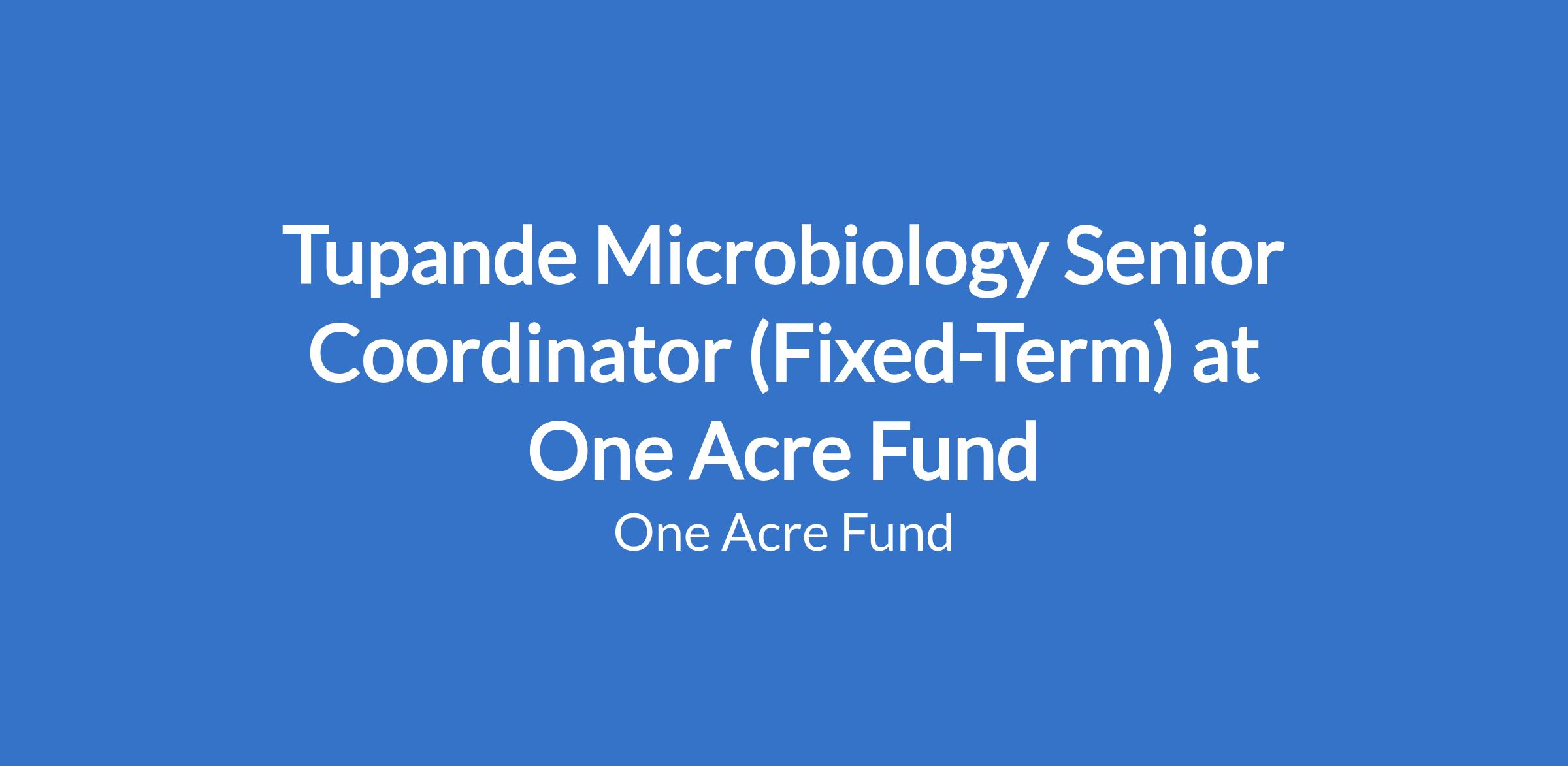 Tupande Microbiology Senior Coordinator (Fixed-Term) at One Acre Fund

One Acre Fund